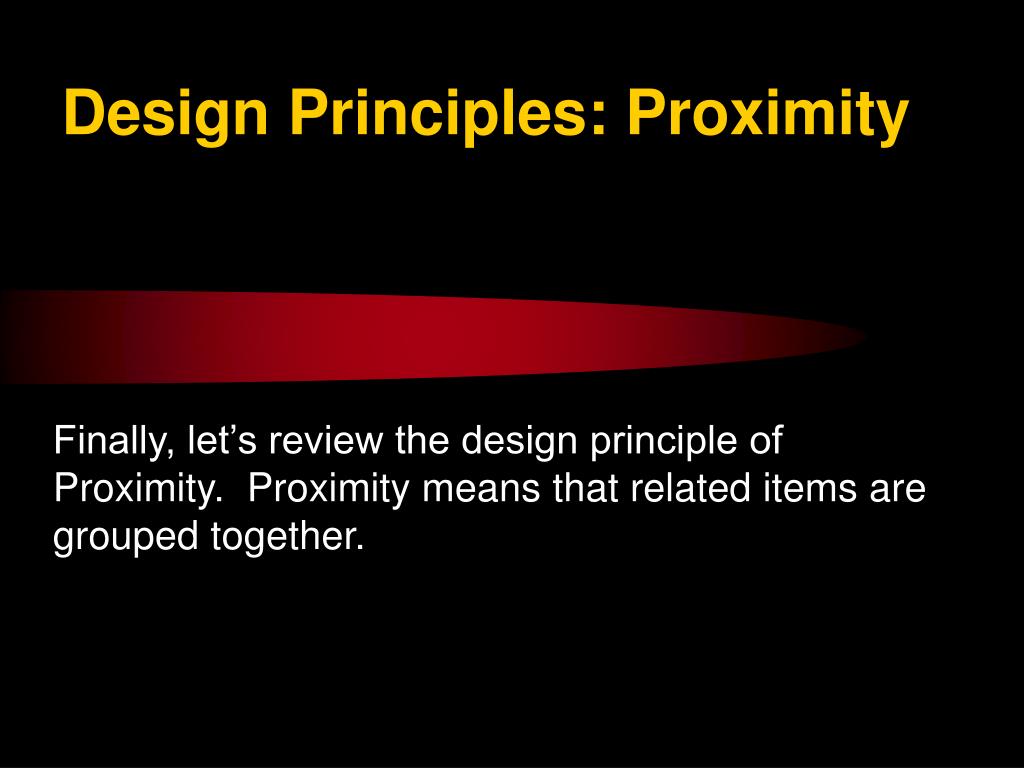 Design Principles: Proximity

Finally, let’s review the design principle of Proximity.  Proximity means that related items are grouped together.